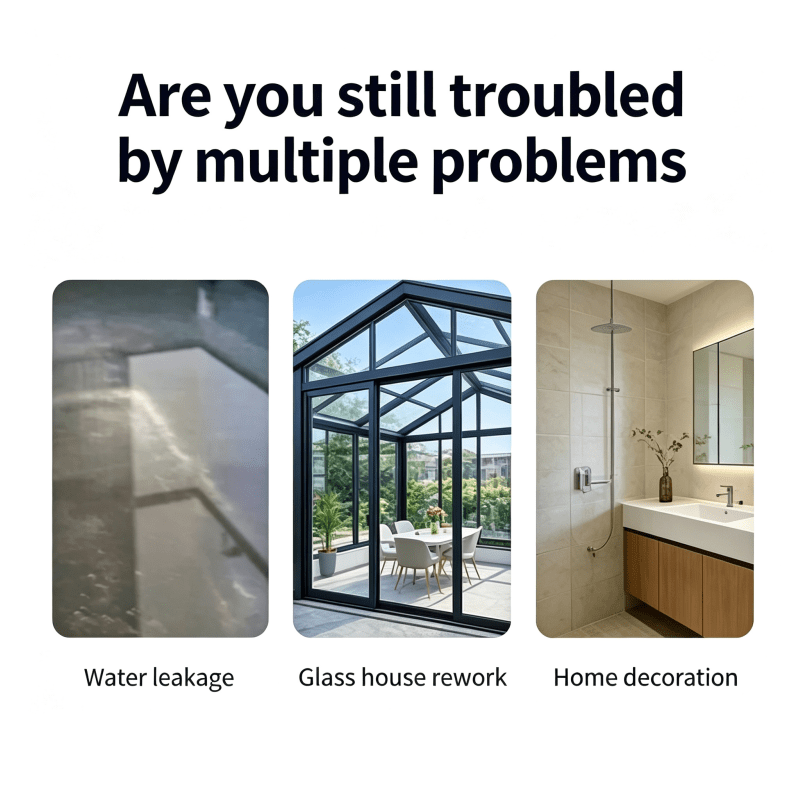 Are you still troubled by multiple problems

Water leakage

Glass house rework

Home decoration